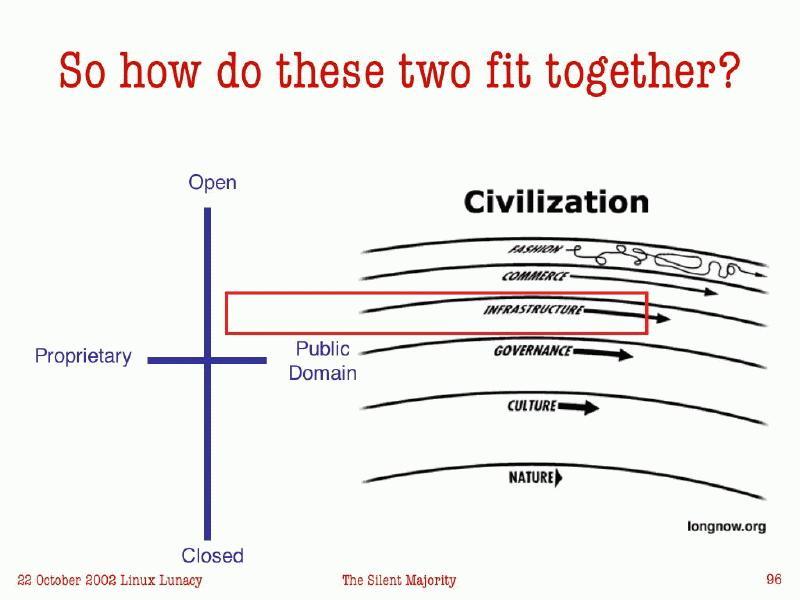 So how do these two fit together?

Open

Proprietary

Public Domain

Closed

Civilization

FASHION

COMMERCE

INFRASTRUCTURE

GOVERNANCE

CULTURE

NATURE

longnow.org

22 October 2002 Linux Lunacy

The Silent Majority

96